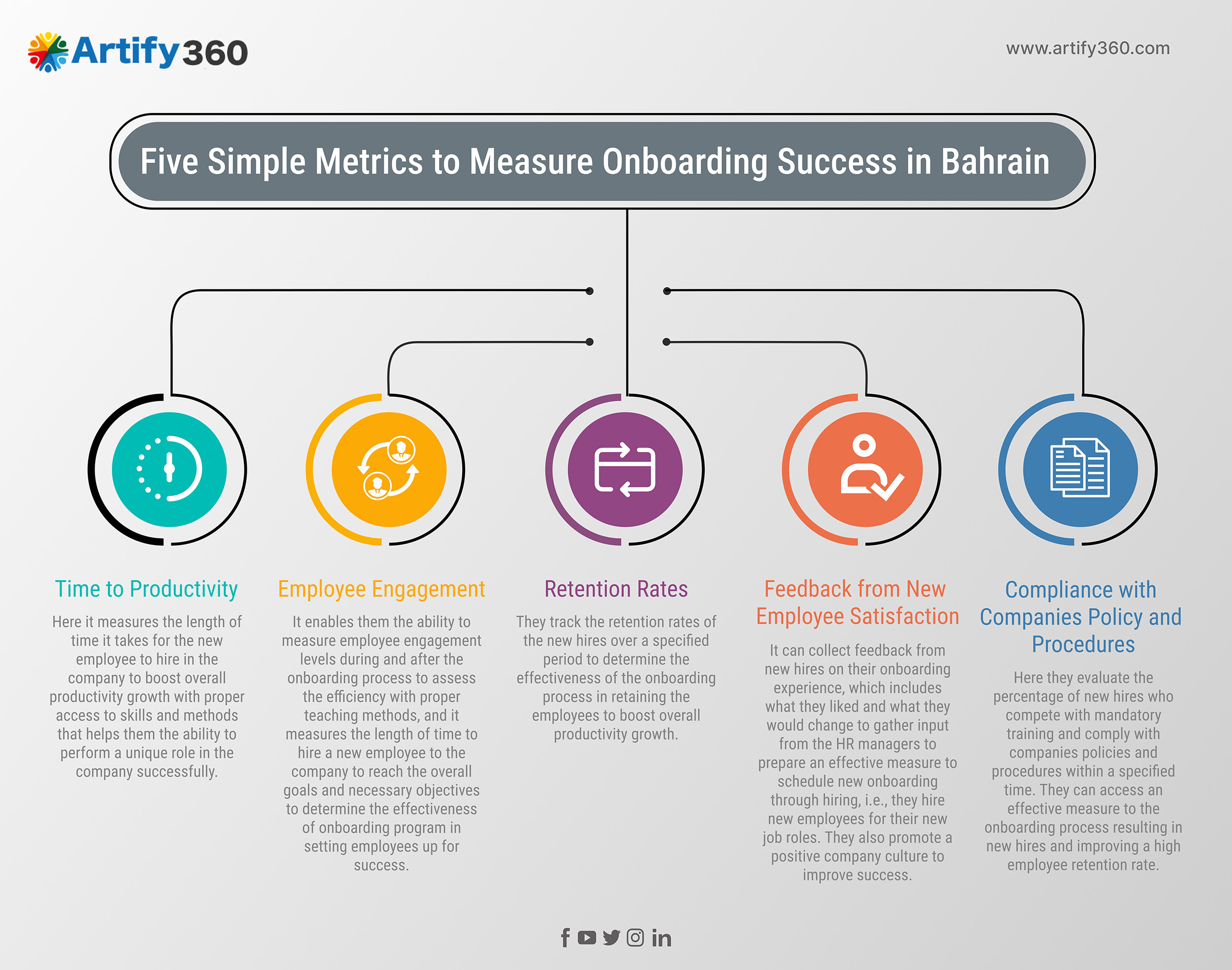 Artify360

www.artify360.com

Five Simple Metrics to Measure Onboarding Success in Bahrain

Time to Productivity

Here it measures the length of time it takes for the new employee to hire in the company to boost overall productivity growth with proper access to skills and methods that helps them the ability to perform a unique role in the company successfully.

Employee Engagement

It enables them the ability to measure employee engagement levels during and after the onboarding process to assess the efficiency with proper teaching methods, and it measures the length of time to hire a new employee to the company to reach the overall goals and necessary objectives to determine the effectiveness of onboarding program in setting employees up for success.

Retention Rates

They track the retention rates of the new hires over a specified period to determine the effectiveness of the onboarding process in retaining the employees to boost overall productivity growth.

Feedback from New Employee Satisfaction

It can collect feedback from new hires on their onboarding experience, which includes what they liked and what they would change to gather input from the HR managers to prepare an effective measure to schedule new onboarding through hiring, i.e., they hire new employees for their new job roles. They also promote a positive company culture to improve success.

Compliance with Companies Policy and Procedures

Here they evaluate the percentage of new hires who compete with mandatory training and comply with companies policies and procedures within a specified time. They can access an effective measure to the onboarding process resulting in new hires and improving a high employee retention rate.